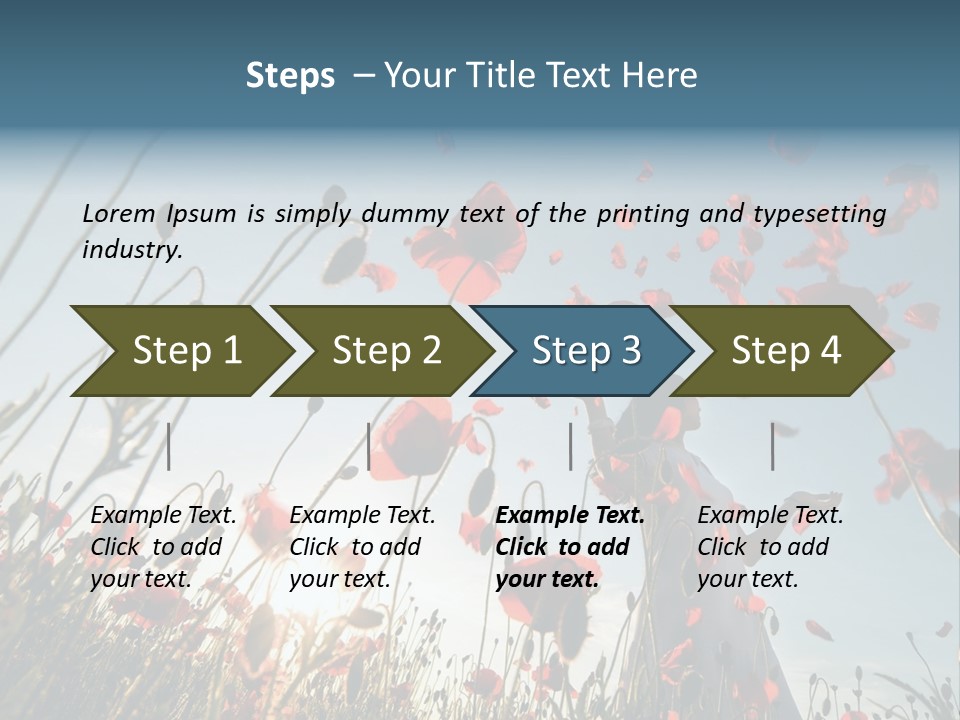 Steps – Your Title Text Here

Lorem Ipsum is simply dummy text of the printing and typesetting industry.

Step 1

Step 2

Step 3

Step 4

Example Text. Click to add your text.

Example Text. Click to add your text.

Example Text. Click to add your text.

Example Text. Click to add your text.